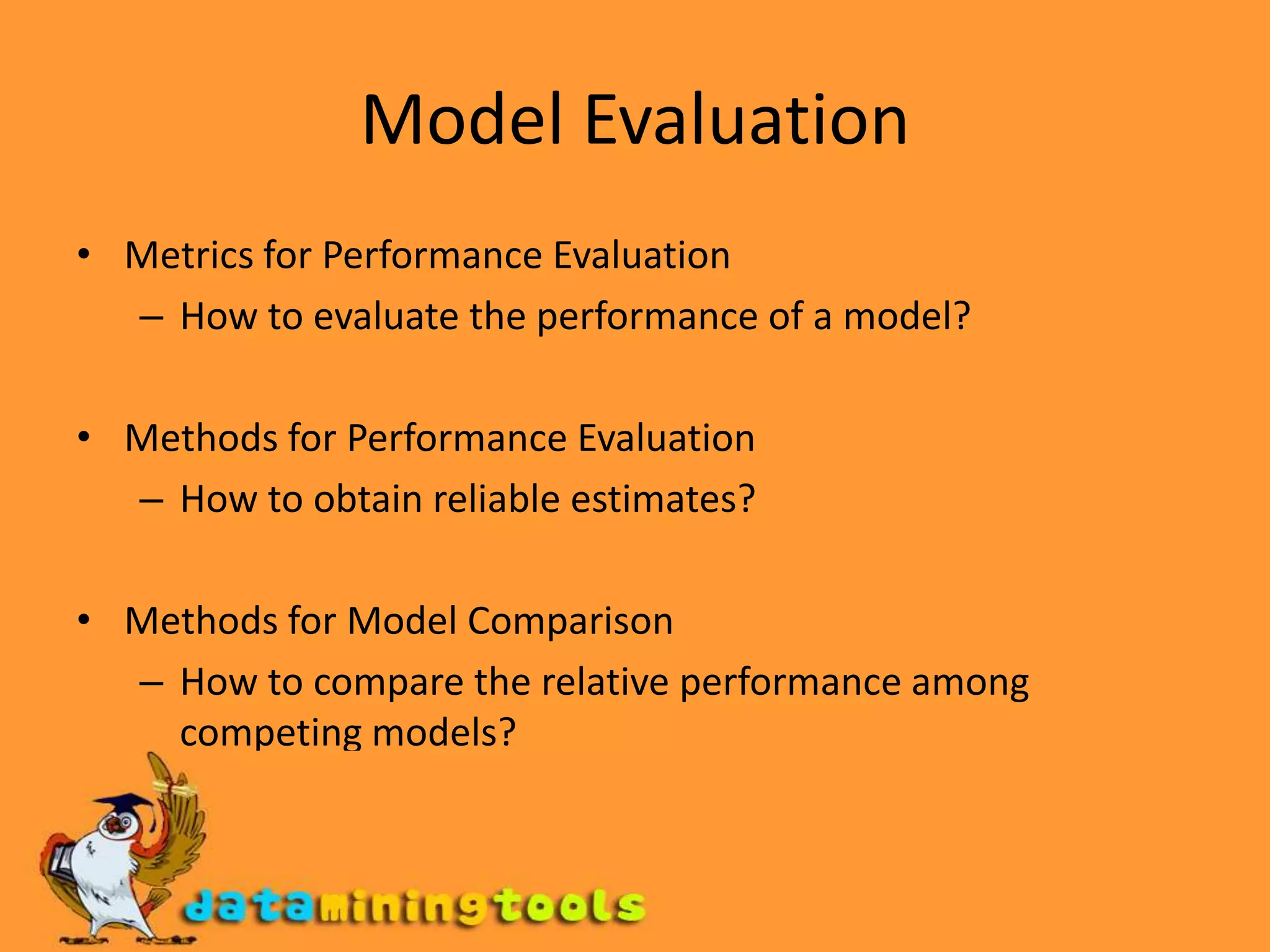 Model Evaluation

• Metrics for Performance Evaluation
– How to evaluate the performance of a model?

• Methods for Performance Evaluation
– How to obtain reliable estimates?

• Methods for Model Comparison
– How to compare the relative performance among competing models?

dataminingtools